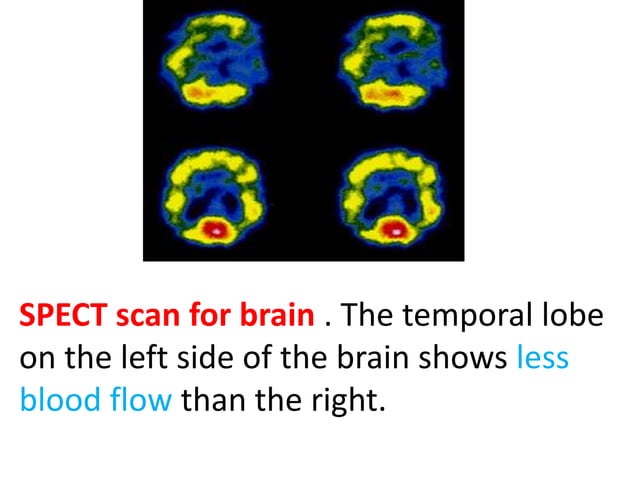 SPECT scan for brain . The temporal lobe on the left side of the brain shows less blood flow than the right.